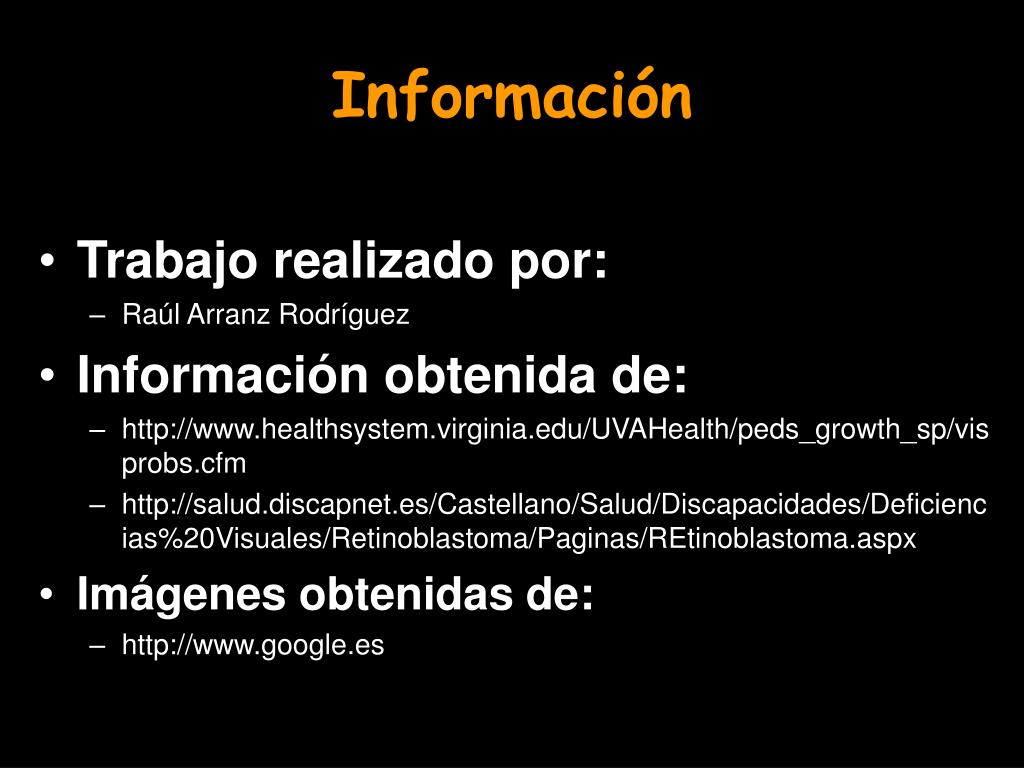 Información

• Trabajo realizado por:
– Raúl Arranz Rodríguez
• Información obtenida de:
– http://www.healthsystem.virginia.edu/UVAHealth/peds_growth_sp/visprobs.cfm
– http://salud.discapnet.es/Castellano/Salud/Discapacidades/Deficiencias%20Visuales/Retinoblastoma/Paginas/REtinoblastoma.aspx
• Imágenes obtenidas de:
– http://www.google.es